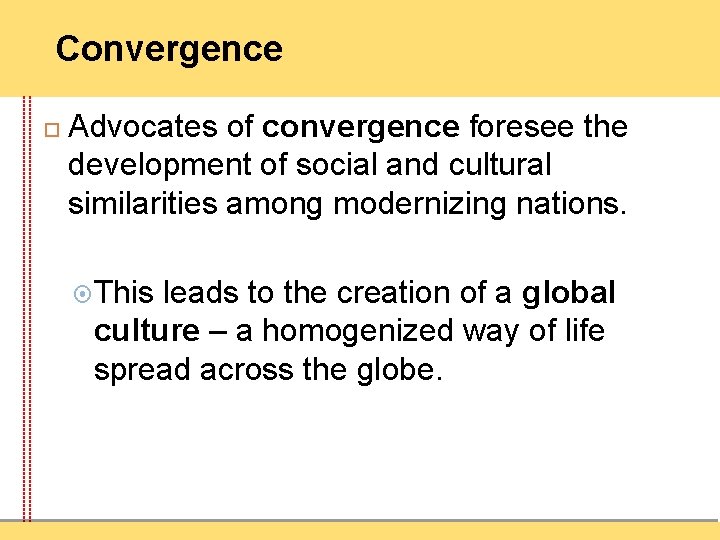 Convergence

Advocates of convergence foresee the development of social and cultural similarities among modernizing nations.

This leads to the creation of a global culture – a homogenized way of life spread across the globe.